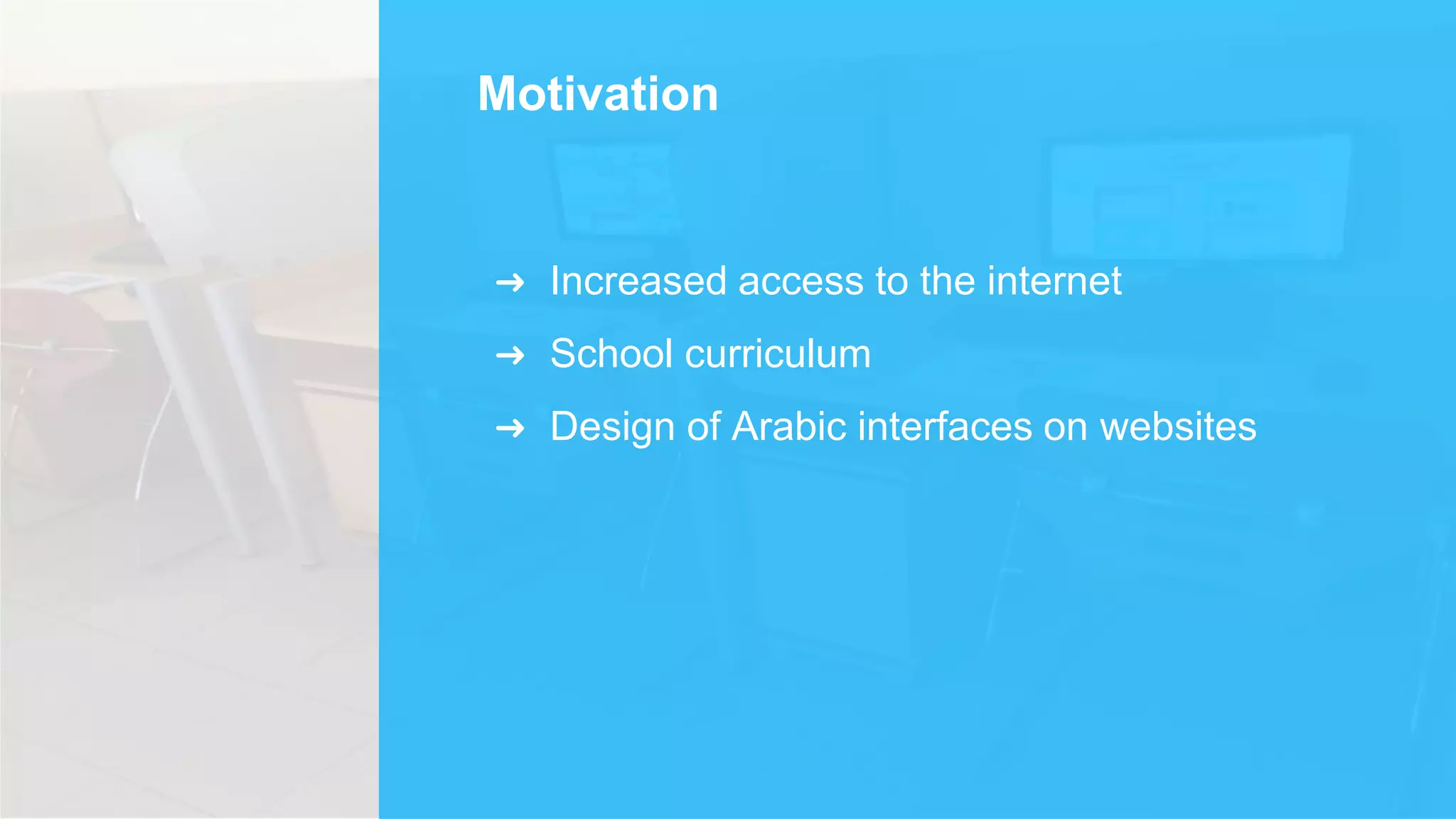 Motivation

→ Increased access to the internet
→ School curriculum
→ Design of Arabic interfaces on websites